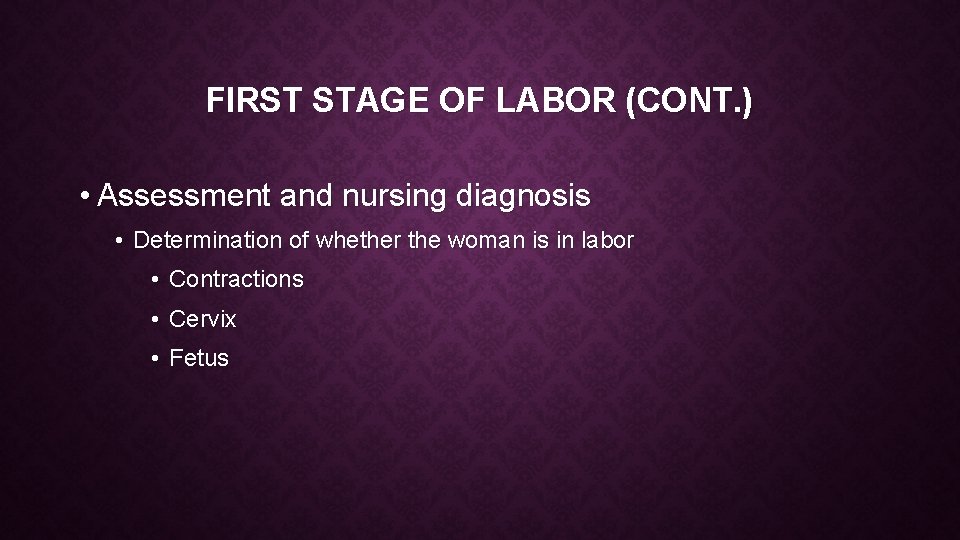 FIRST STAGE OF LABOR (CONT.)

• Assessment and nursing diagnosis
  • Determination of whether the woman is in labor
    • Contractions
    • Cervix
    • Fetus